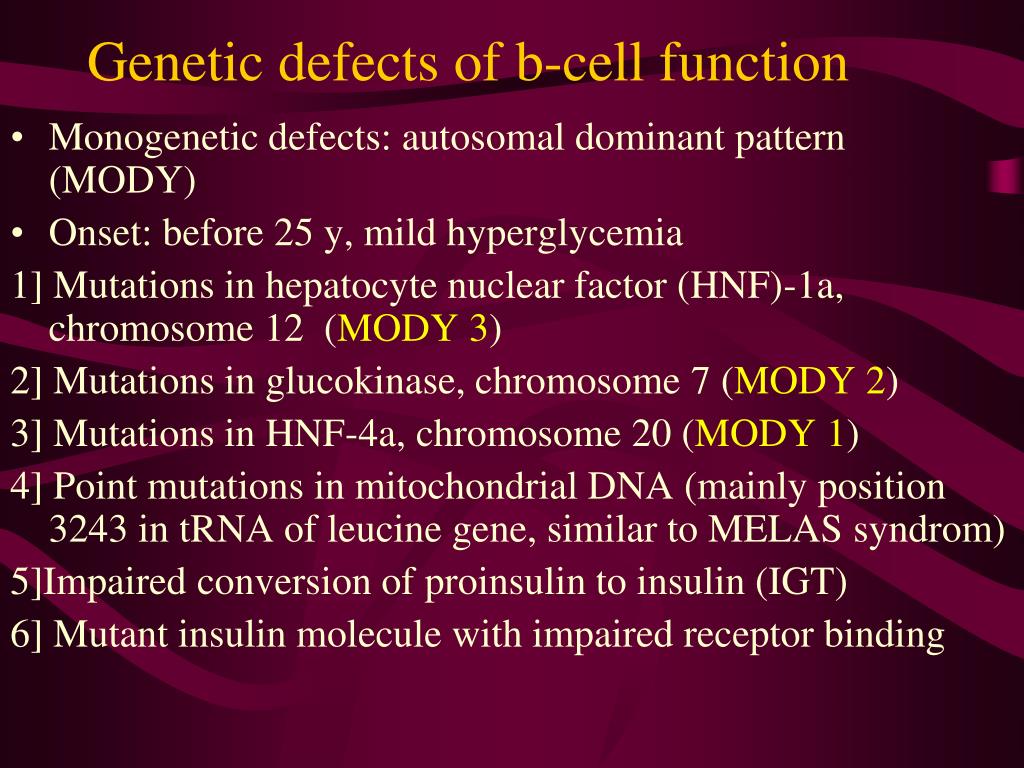 Genetic defects of b-cell function

• Monogenetic defects: autosomal dominant pattern (MODY)

• Onset: before 25 y, mild hyperglycemia

1] Mutations in hepatocyte nuclear factor (HNF)-1a, chromosome 12 (MODY 3)

2] Mutations in glucokinase, chromosome 7 (MODY 2)

3] Mutations in HNF-4a, chromosome 20 (MODY 1)

4] Point mutations in mitochondrial DNA (mainly position 3243 in tRNA of leucine gene, similar to MELAS syndrom)

5]Impaired conversion of proinsulin to insulin (IGT)

6] Mutant insulin molecule with impaired receptor binding